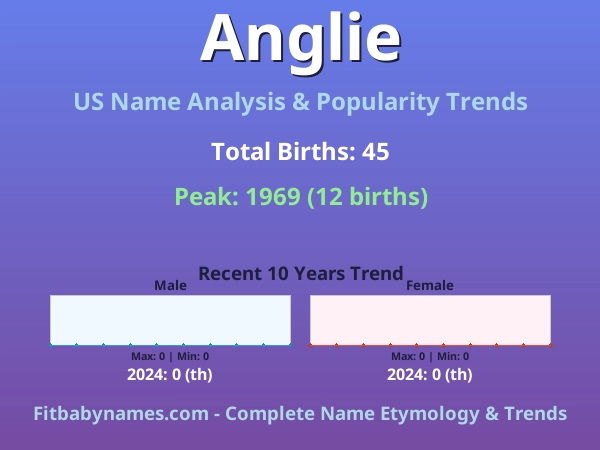 Anglie

US Name Analysis & Popularity Trends

Total Births: 45

Peak: 1969 (12 births)

Recent 10 Years Trend

Male

Max: 0 | Min: 0

2024: 0 (th)

Female

Max: 0 | Min: 0

2024: 0 (th)

Fitbabynames.com - Complete Name Etymology & Trends